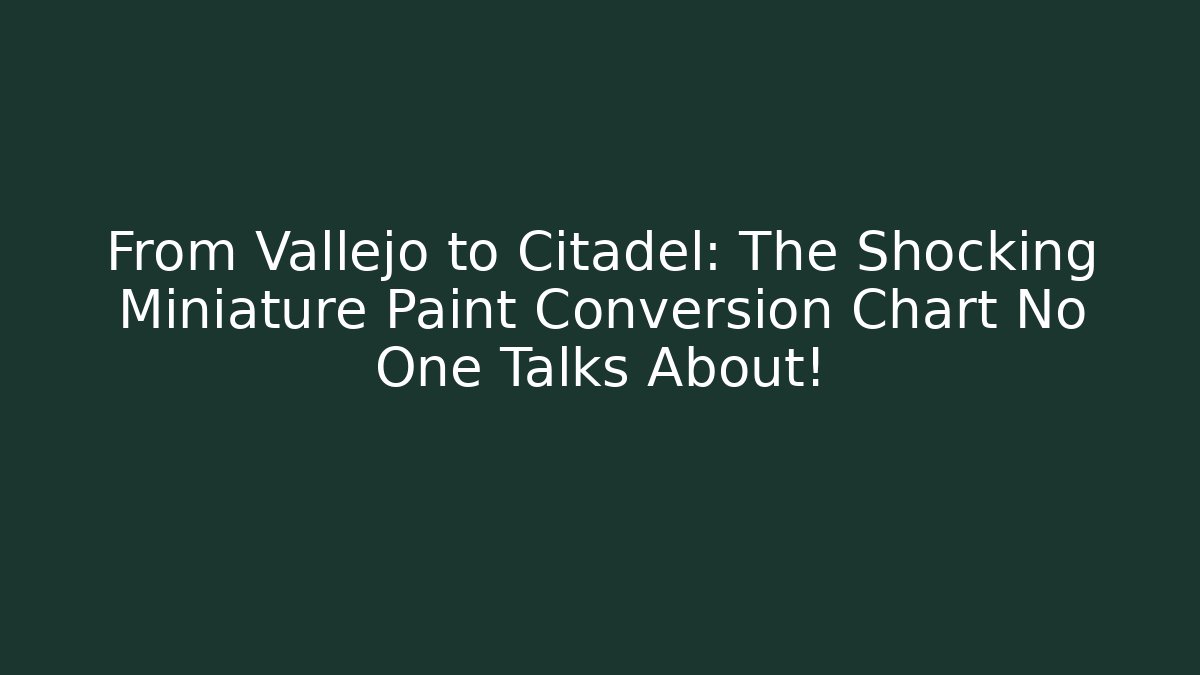 From Vallejo to Citadel: The Shocking Miniature Paint Conversion Chart No One Talks About!